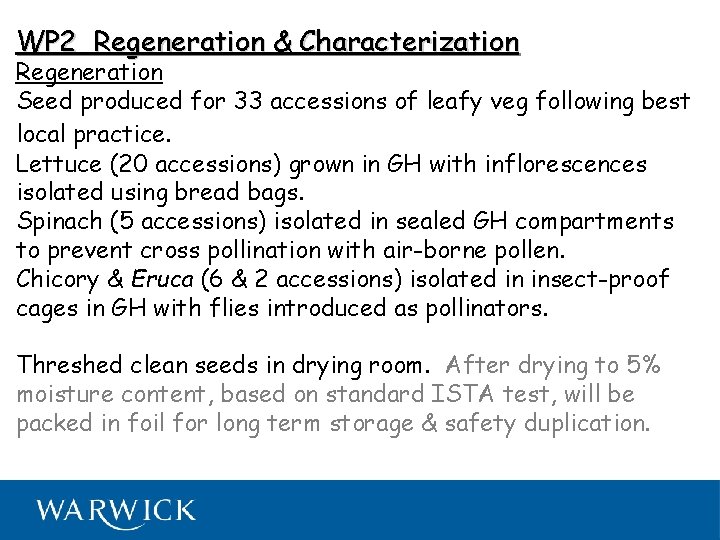 WP2 Regeneration & Characterization

Regeneration

Seed produced for 33 accessions of leafy veg following best local practice.

Lettuce (20 accessions) grown in GH with inflorescences isolated using bread bags.

Spinach (5 accessions) isolated in sealed GH compartments to prevent cross pollination with air-borne pollen.

Chicory & Eruca (6 & 2 accessions) isolated in insect-proof cages in GH with flies introduced as pollinators.

Threshed clean seeds in drying room. After drying to 5% moisture content, based on standard ISTA test, will be packed in foil for long term storage & safety duplication.

WARWICK